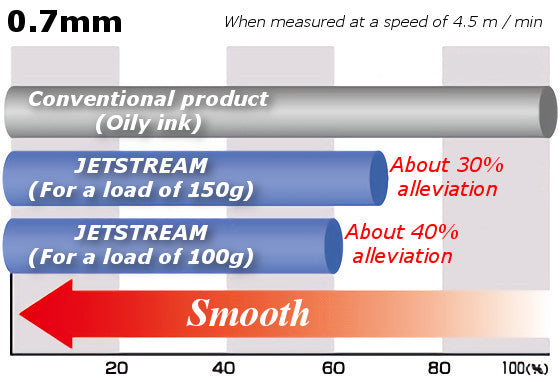 0.7mm

When measured at a speed of 4.5 m / min

Conventional product (Oily ink)

JETSTREAM (For a load of 150g)

About 30% alleviation

JETSTREAM (For a load of 100g)

About 40% alleviation

Smooth

20 40 60 80 100(%)